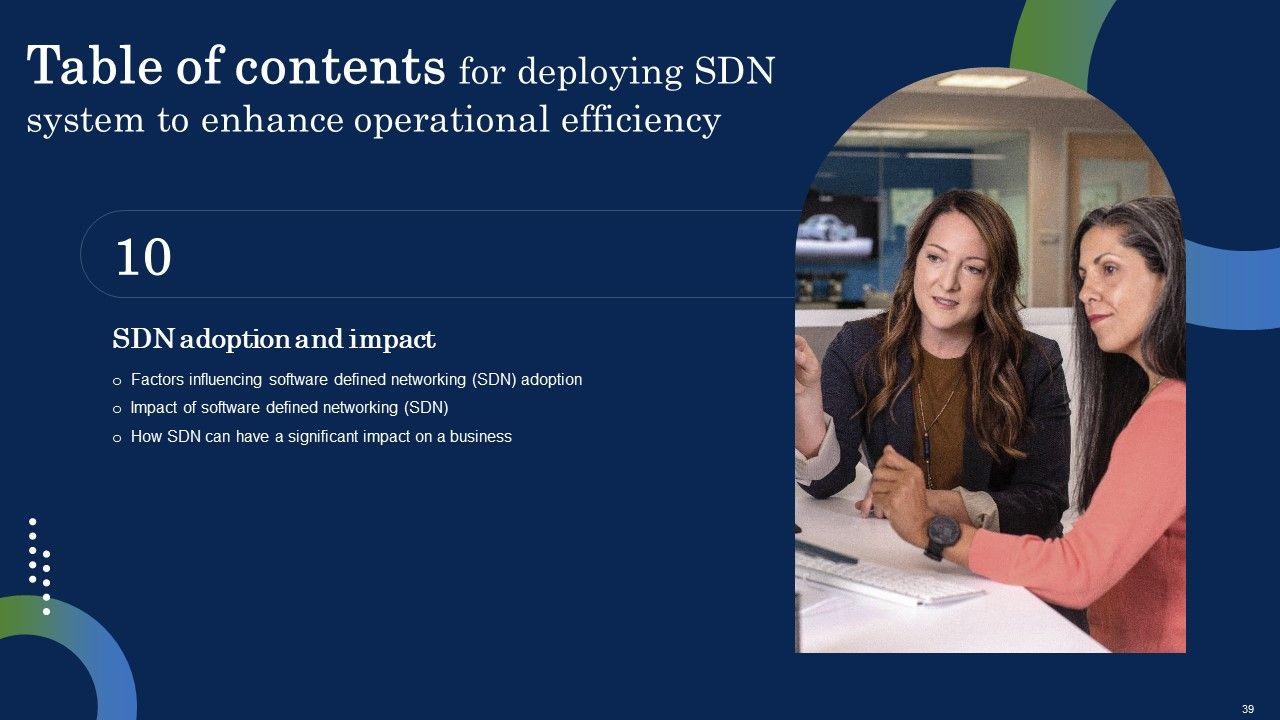 Table of contents for deploying SDN system to enhance operational efficiency

10

SDN adoption and impact

o Factors influencing software defined networking (SDN) adoption

o Impact of software defined networking (SDN)

o How SDN can have a significant impact on a business

39